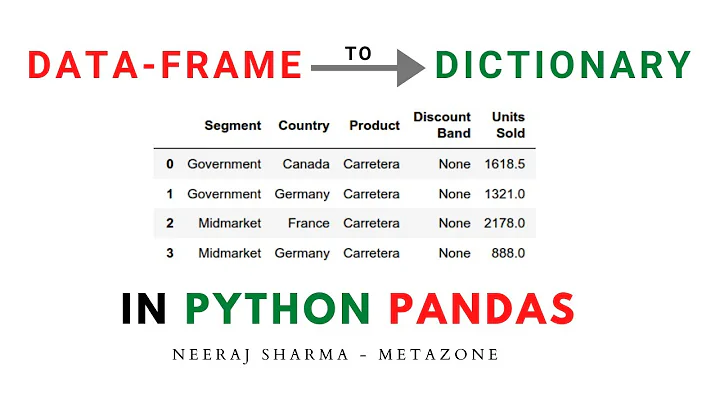 DATA-FRAME TO DICTIONARY

|   | Segment | Country | Product | Discount Band | Units Sold |
|---|---|---|---|---|---|
| 0 | Government | Canada | Carretera | None | 1618.5 |
| 1 | Government | Germany | Carretera | None | 1321.0 |
| 2 | Midmarket | France | Carretera | None | 2178.0 |
| 3 | Midmarket | Germany | Carretera | None | 888.0 |

IN PYTHON PANDAS

NEERAJ SHARMA - METAZONE